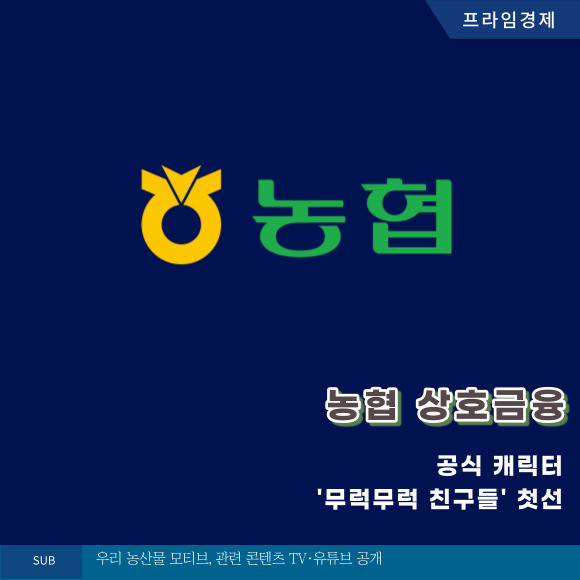 프라임경제

농협

농협 상호금융

공식 캐릭터
'무럭무럭 친구들' 첫선

SUB

우리 농산물 모티브, 관련 콘텐츠 TV·유튜브 공개